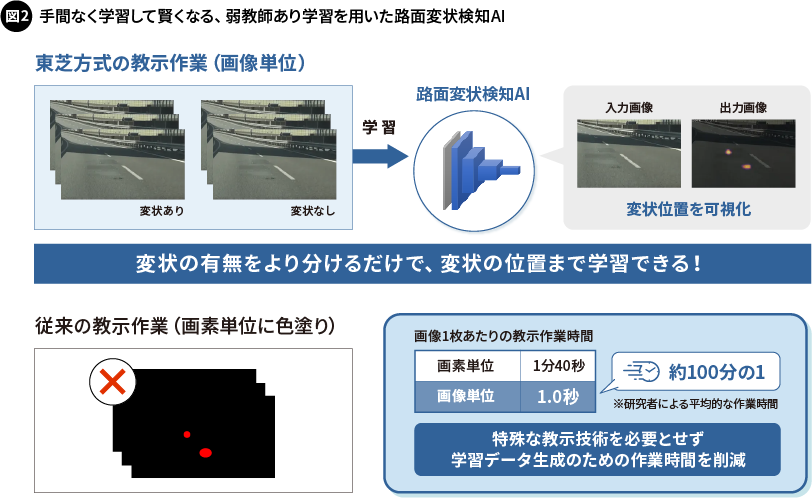 図2 手間なく学習して賢くなる、弱教師あり学習を用いた路面変状検知AI

東芝方式の教示作業（画像単位）

変状あり

変状なし

学習

路面変状検知AI

入力画像

出力画像

変状位置を可視化

変状の有無をより分けるだけで、変状の位置まで学習できる！

従来の教示作業（画素単位に色塗り）

画像1枚あたりの教示作業時間

| 画素単位 | 1分40秒 |
|---|---|
| 画像単位 | 1.0秒 |

約100分の1

※研究者による平均的な作業時間

特殊な教示技術を必要とせず
学習データ生成のための作業時間を削減